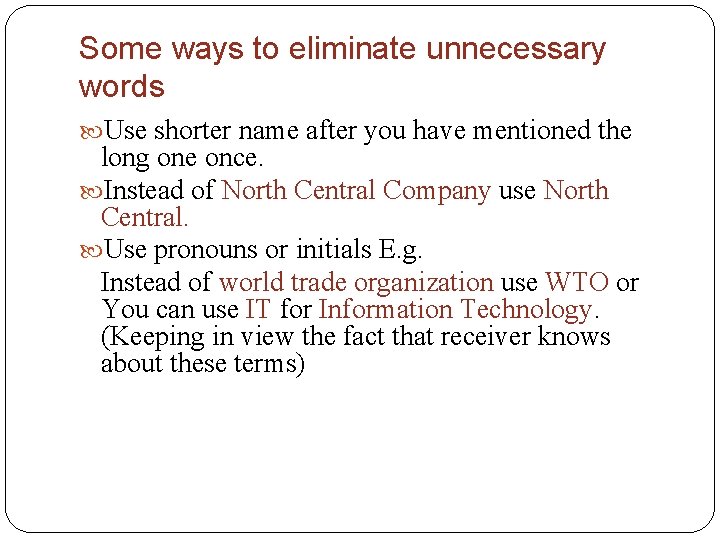 Some ways to eliminate unnecessary words

Use shorter name after you have mentioned the long one once.

Instead of North Central Company use North Central.

Use pronouns or initials E.g.

Instead of world trade organization use WTO or You can use IT for Information Technology. (Keeping in view the fact that receiver knows about these terms)